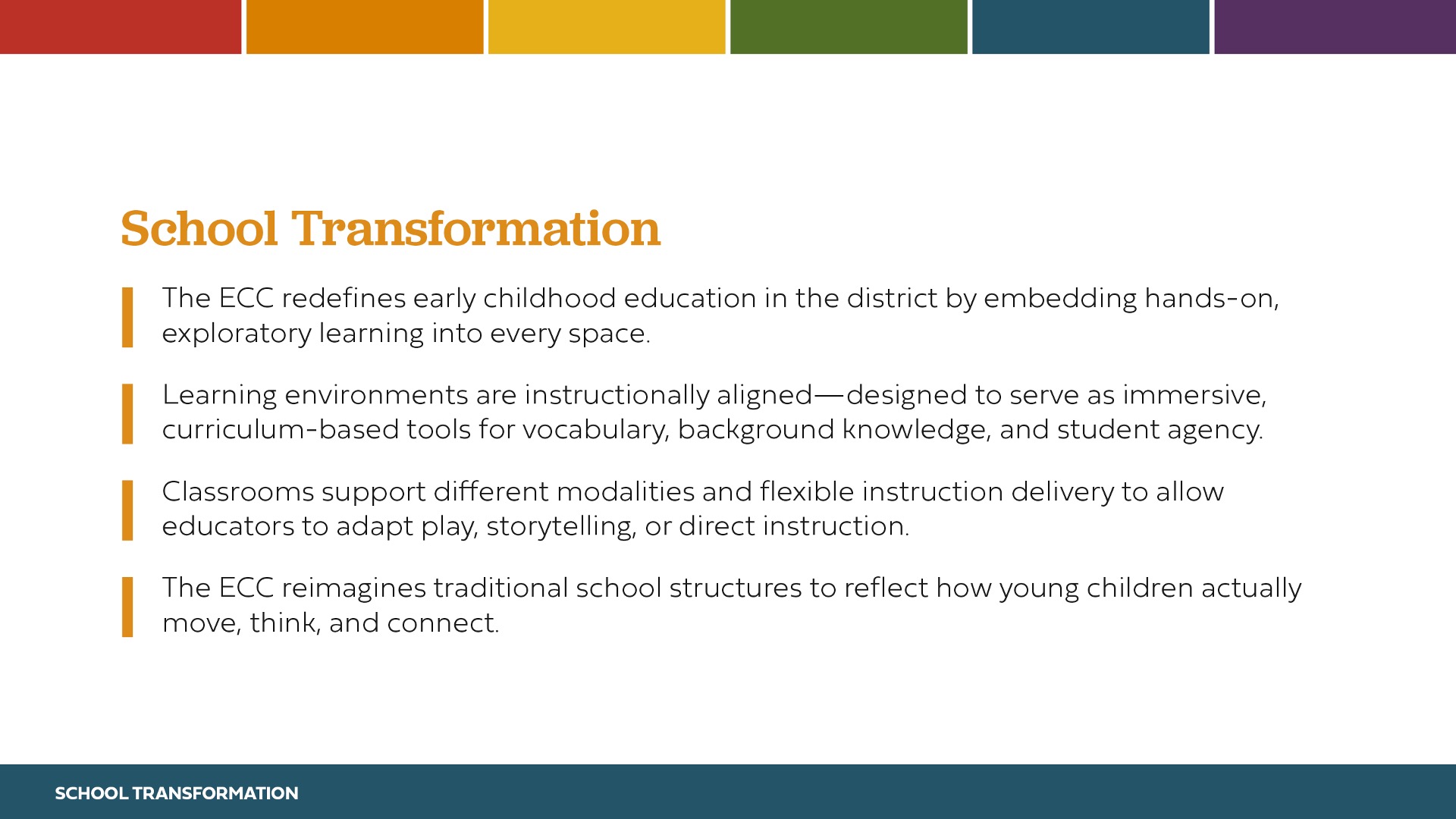 School Transformation

The ECC redefines early childhood education in the district by embedding hands-on, exploratory learning into every space.

Learning environments are instructionally aligned—designed to serve as immersive, curriculum-based tools for vocabulary, background knowledge, and student agency.

Classrooms support different modalities and flexible instruction delivery to allow educators to adapt play, storytelling, or direct instruction.

The ECC reimagines traditional school structures to reflect how young children actually move, think, and connect.

SCHOOL TRANSFORMATION